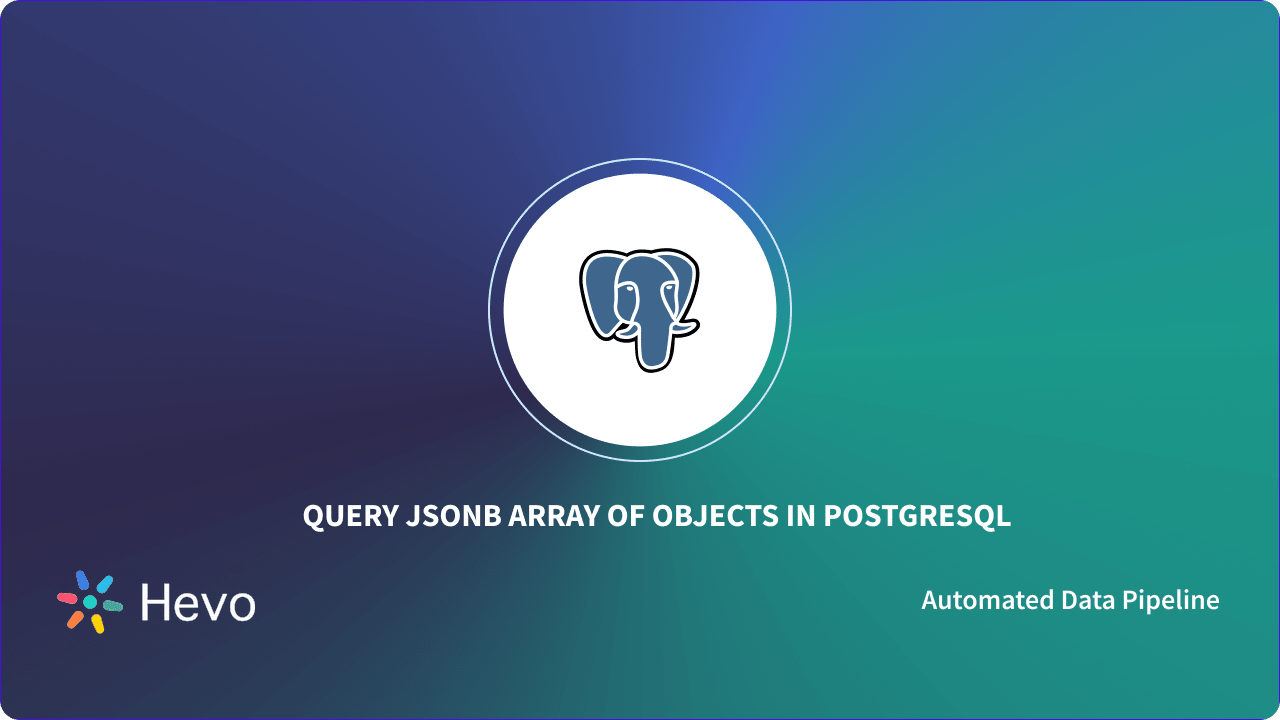 QUERY JSONB ARRAY OF OBJECTS IN POSTGRESQL

Hevo

Automated Data Pipeline